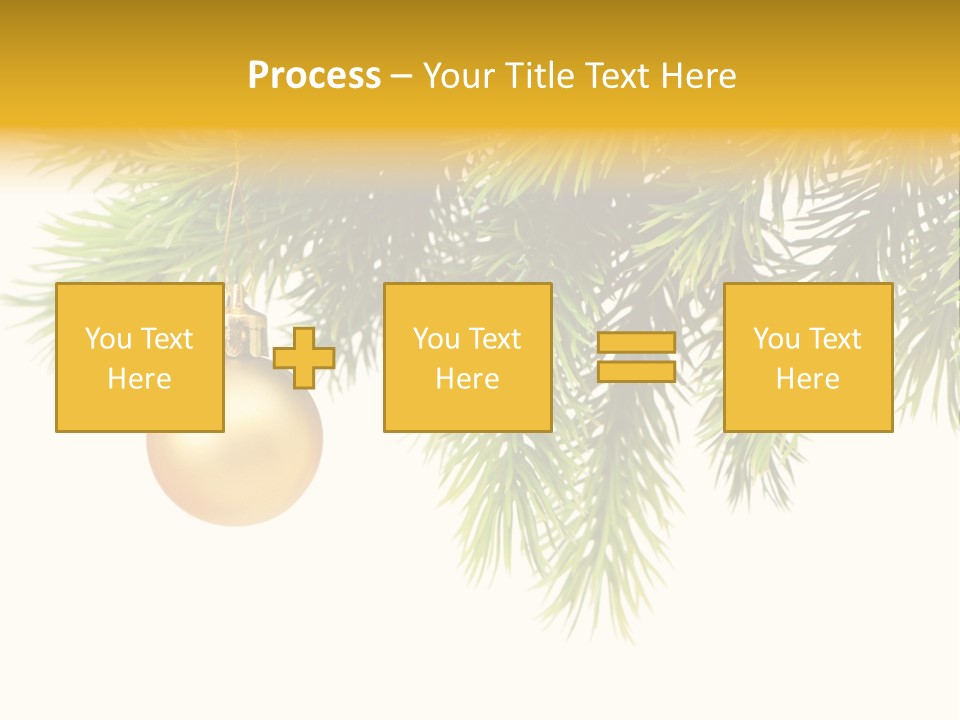 Process – Your Title Text Here

You Text Here

You Text Here

You Text Here